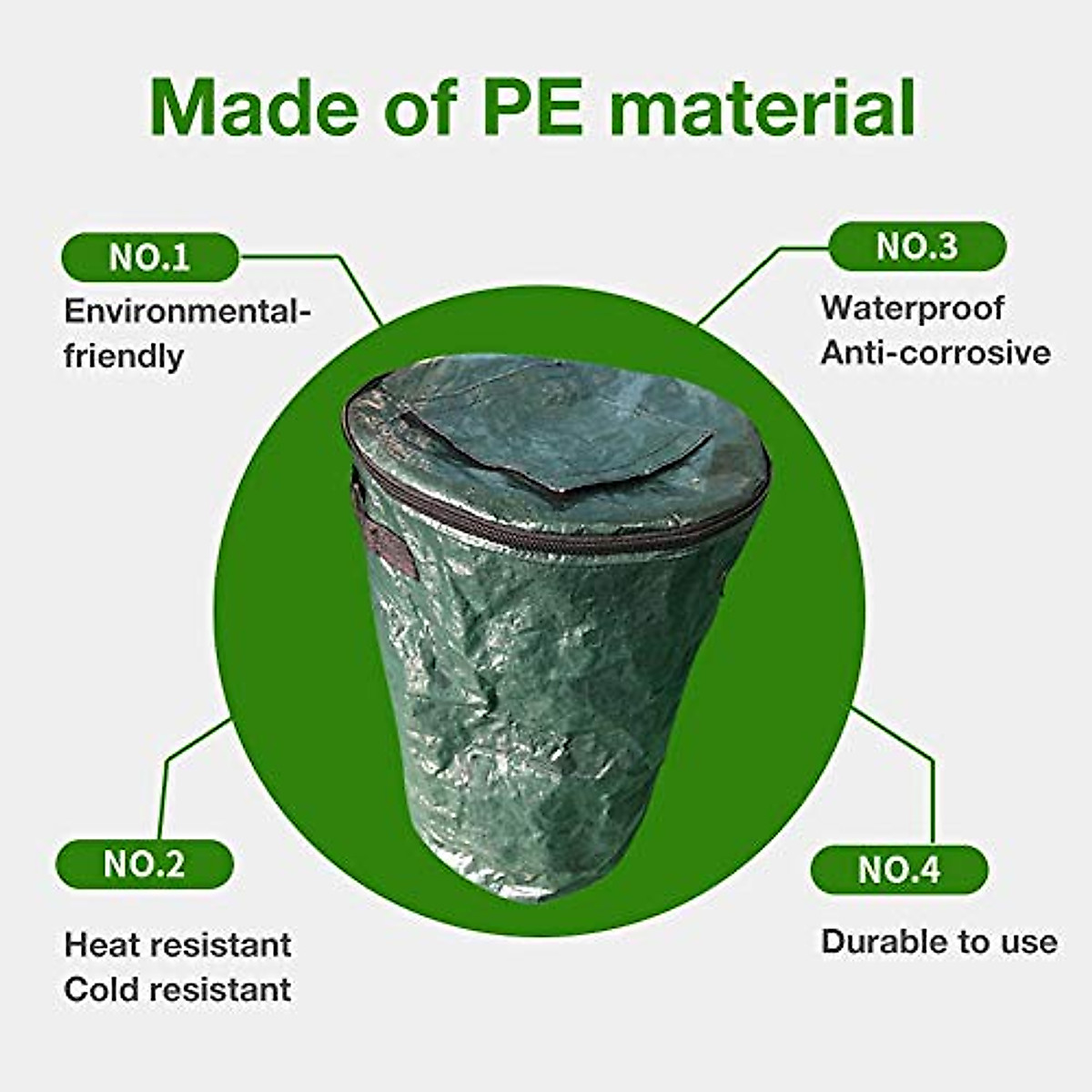 Made of PE material

NO.1
Environmental-friendly

NO.3
Waterproof
Anti-corrosive

NO.2
Heat resistant
Cold resistant

NO.4
Durable to use